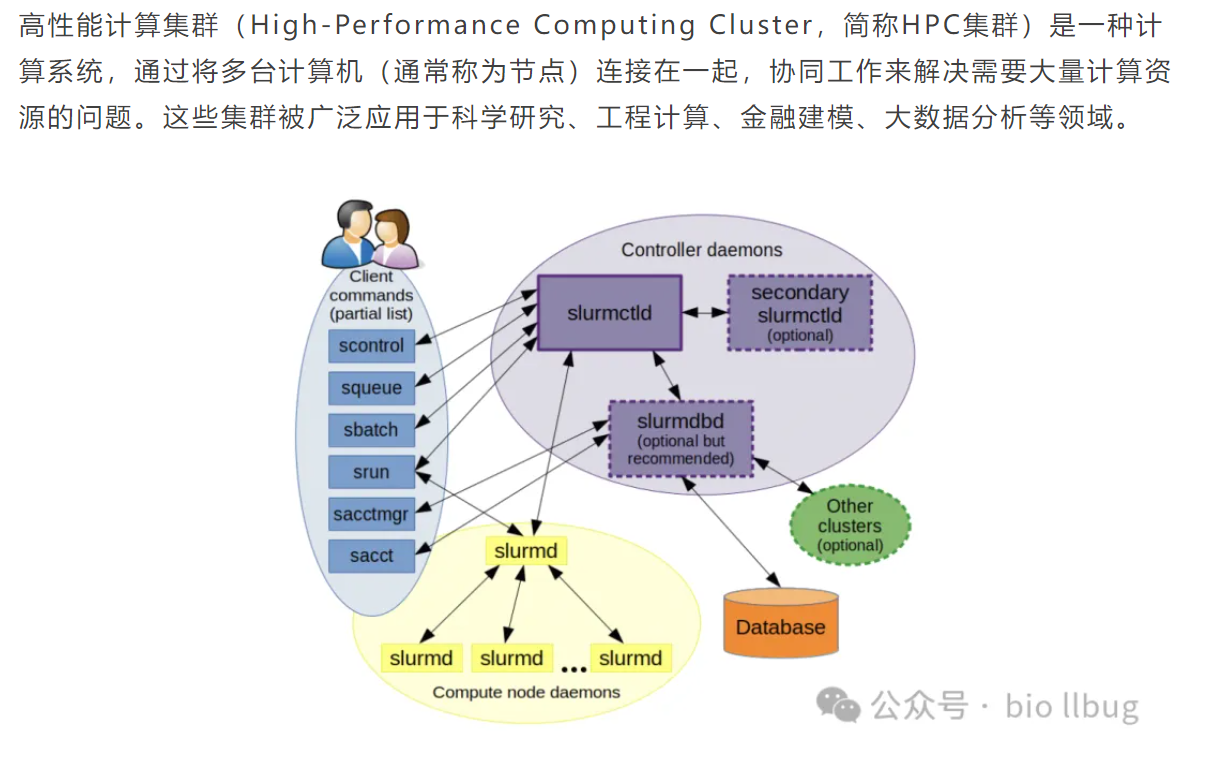 高性能计算集群（High-Performance Computing Cluster，简称HPC集群）是一种计算系统，通过将多台计算机（通常称为节点）连接在一起，协同工作来解决需要大量计算资源的问题。这些集群被广泛应用于科学研究、工程计算、金融建模、大数据分析等领域。

Client commands (partial list)
scontrol
squeue
sbatch
srun
sacctmgr
sacct

Controller daemons
slurmctld
secondary slurmctld (optional)
slurmdbd (optional but recommended)

Other clusters (optional)

Database

slurmd
slurmd
slurmd
...
slurmd
Compute node daemons

公众号 · bio llbug